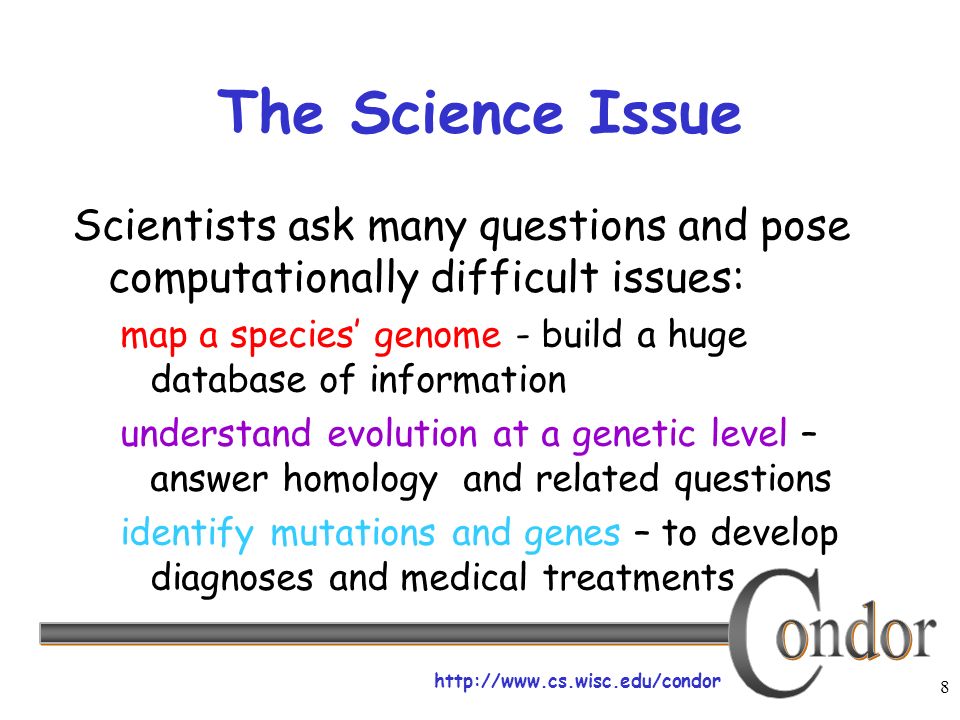 The Science Issue

Scientists ask many questions and pose computationally difficult issues:

map a species' genome - build a huge database of information

understand evolution at a genetic level – answer homology and related questions

identify mutations and genes – to develop diagnoses and medical treatments

Condor

http://www.cs.wisc.edu/condor

8